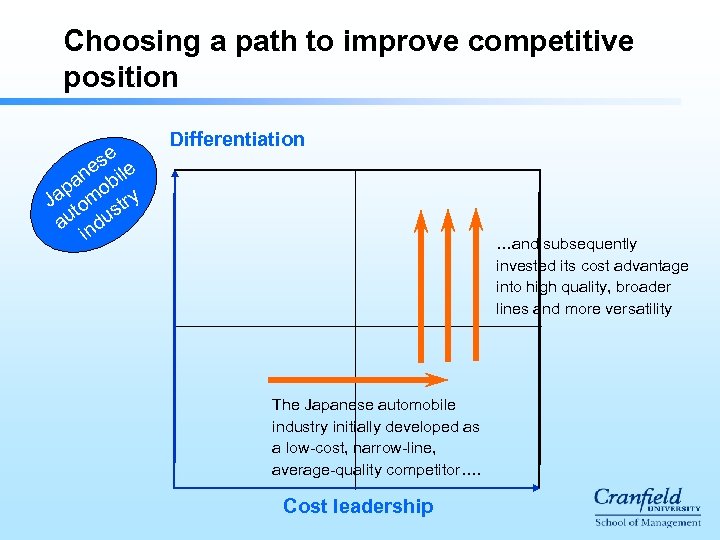 Choosing a path to improve competitive position

Japanese automobile industry

Differentiation

...and subsequently invested its cost advantage into high quality, broader lines and more versatility

The Japanese automobile industry initially developed as a low-cost, narrow-line, average-quality competitor....

Cost leadership

Cranfield UNIVERSITY
School of Management